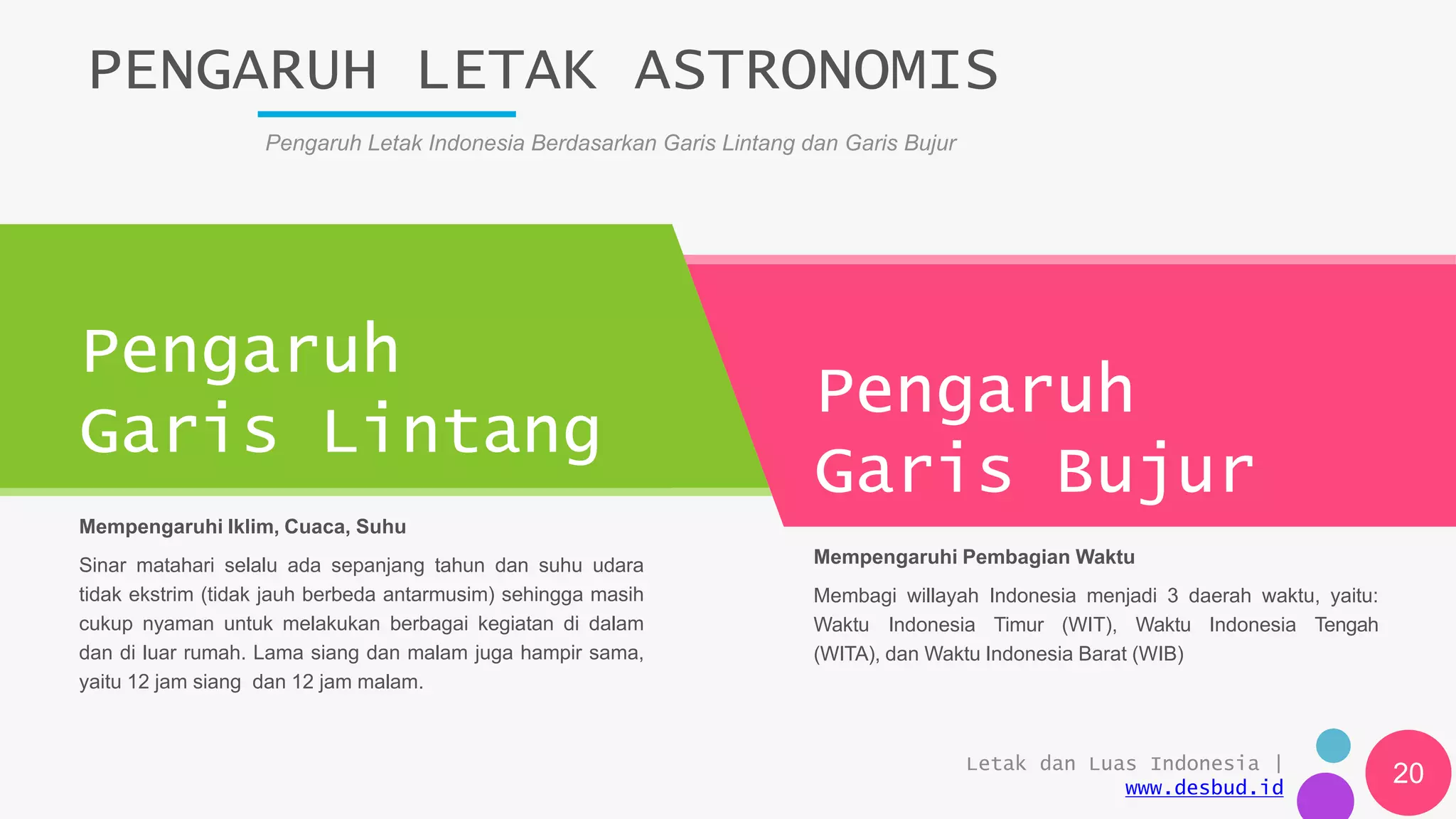 PENGARUH LETAK ASTRONOMIS

Pengaruh Letak Indonesia Berdasarkan Garis Lintang dan Garis Bujur

Pengaruh Garis Lintang

Mempengaruhi Iklim, Cuaca, Suhu

Sinar matahari selalu ada sepanjang tahun dan suhu udara tidak ekstrim (tidak jauh berbeda antarmusim) sehingga masih cukup nyaman untuk melakukan berbagai kegiatan di dalam dan di luar rumah. Lama siang dan malam juga hampir sama, yaitu 12 jam siang dan 12 jam malam.

Pengaruh Garis Bujur

Mempengaruhi Pembagian Waktu

Membagi willayah Indonesia menjadi 3 daerah waktu, yaitu: Waktu Indonesia Timur (WIT), Waktu Indonesia Tengah (WITA), dan Waktu Indonesia Barat (WIB)

Letak dan Luas Indonesia | www.desbud.id

20